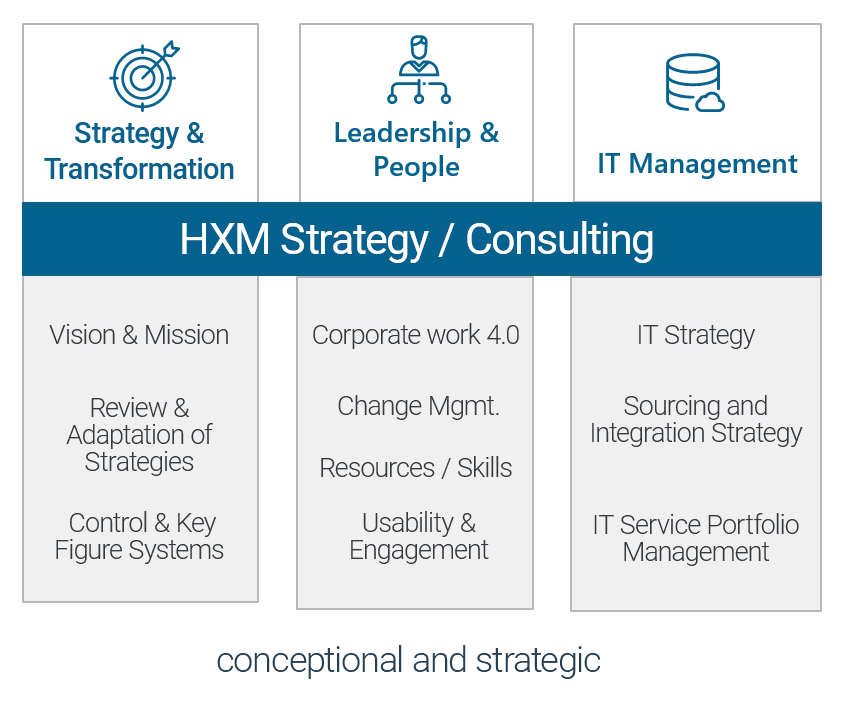 Strategy & Transformation

Leadership & People

IT Management

HXM Strategy / Consulting

Vision & Mission

Review & Adaptation of Strategies

Control & Key Figure Systems

Corporate work 4.0

Change Mgmt.

Resources / Skills

Usability & Engagement

IT Strategy

Sourcing and Integration Strategy

IT Service Portfolio Management

conceptional and strategic